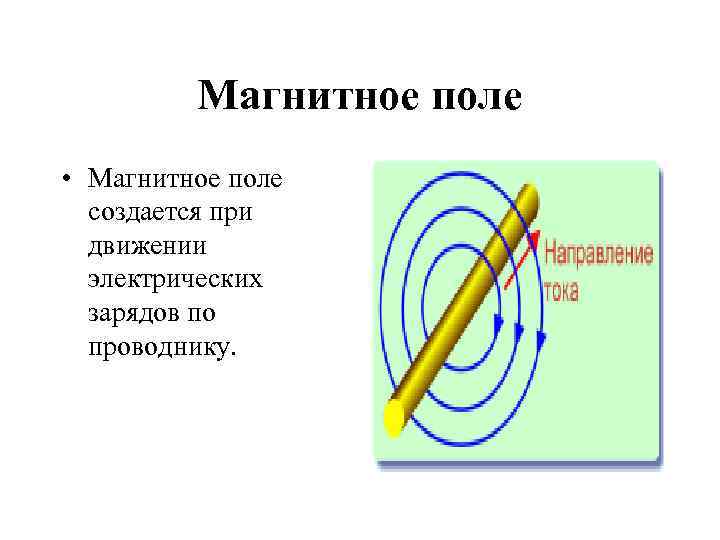 Магнитное поле

• Магнитное поле создается при движении электрических зарядов по проводнику.

Направление тока